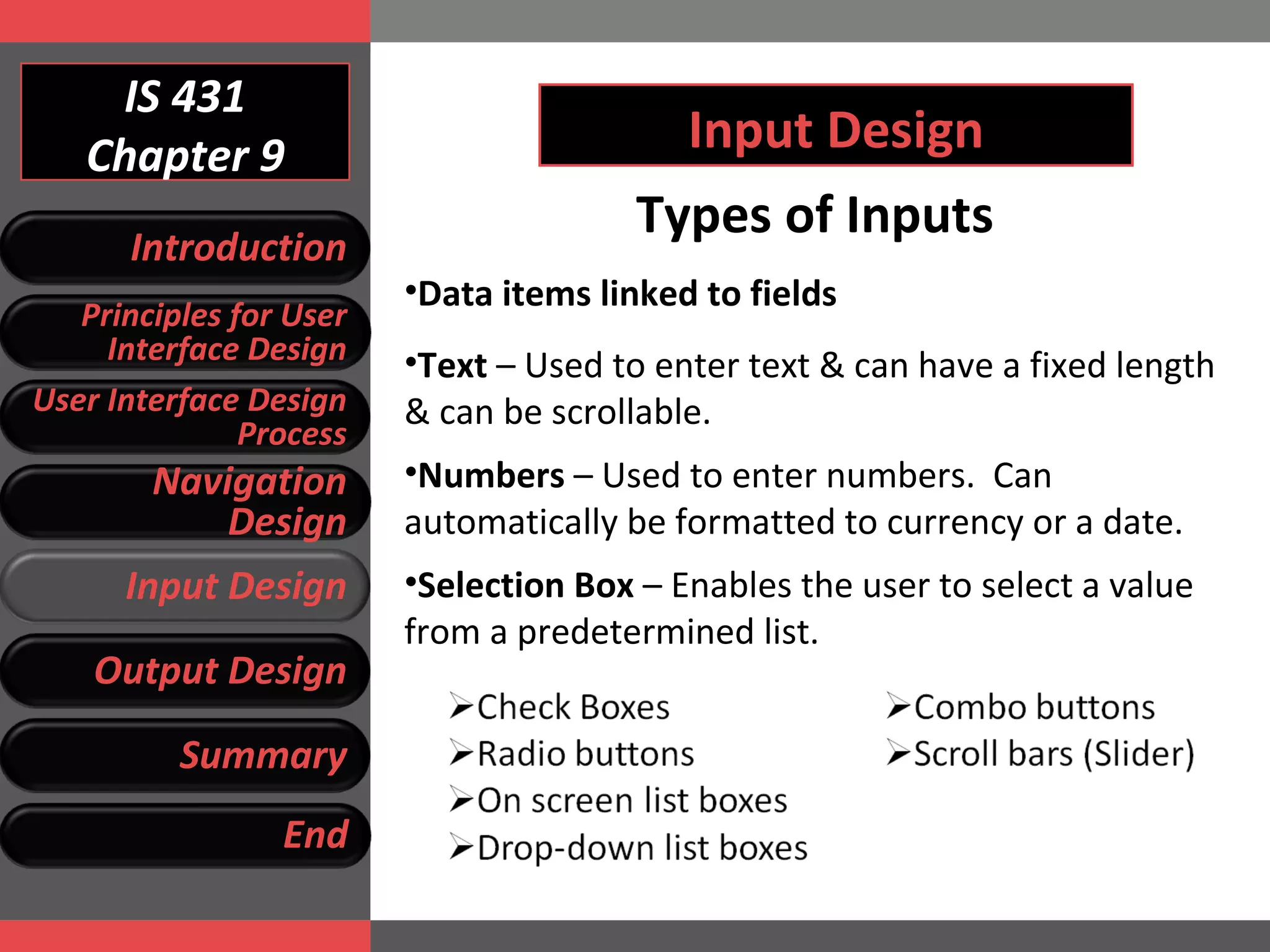 IS 431
Chapter 9

Introduction

Principles for User Interface Design

User Interface Design Process

Navigation Design

Input Design

Output Design

Summary

End

Input Design

Types of Inputs

•Data items linked to fields

•Text – Used to enter text & can have a fixed length & can be scrollable.

•Numbers – Used to enter numbers. Can automatically be formatted to currency or a date.

•Selection Box – Enables the user to select a value from a predetermined list.

➢Check Boxes
➢Radio buttons
➢On screen list boxes
➢Drop-down list boxes

➢Combo buttons
➢Scroll bars (Slider)